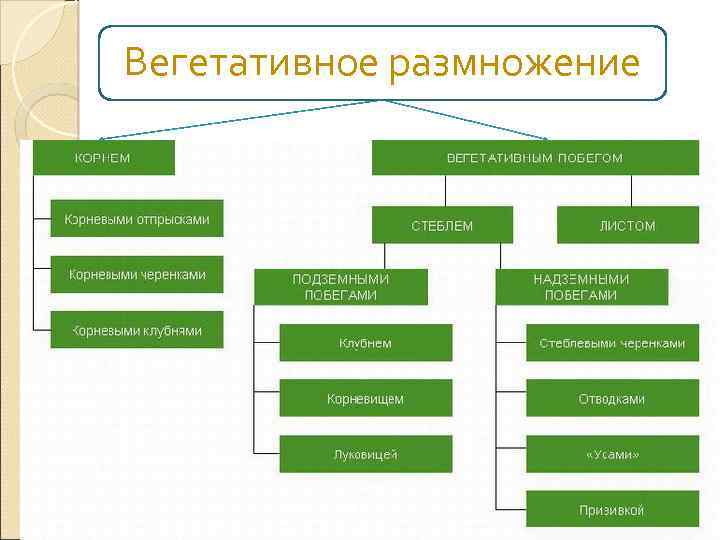 Вегетативное размножение

КОРНЕМ

Корневыми отпрысками

Корневыми черенками

Корневыми клубнями

ВЕГЕТАТИВНЫМ ПОБЕГОМ

СТЕБЛЕМ

ЛИСТОМ

ПОДЗЕМНЫМИ ПОБЕГАМИ

Клубнем

Корневищем

Луковицей

НАДЗЕМНЫМИ ПОБЕГАМИ

Стеблевыми черенками

Отводками

«Усами»

Призивкой